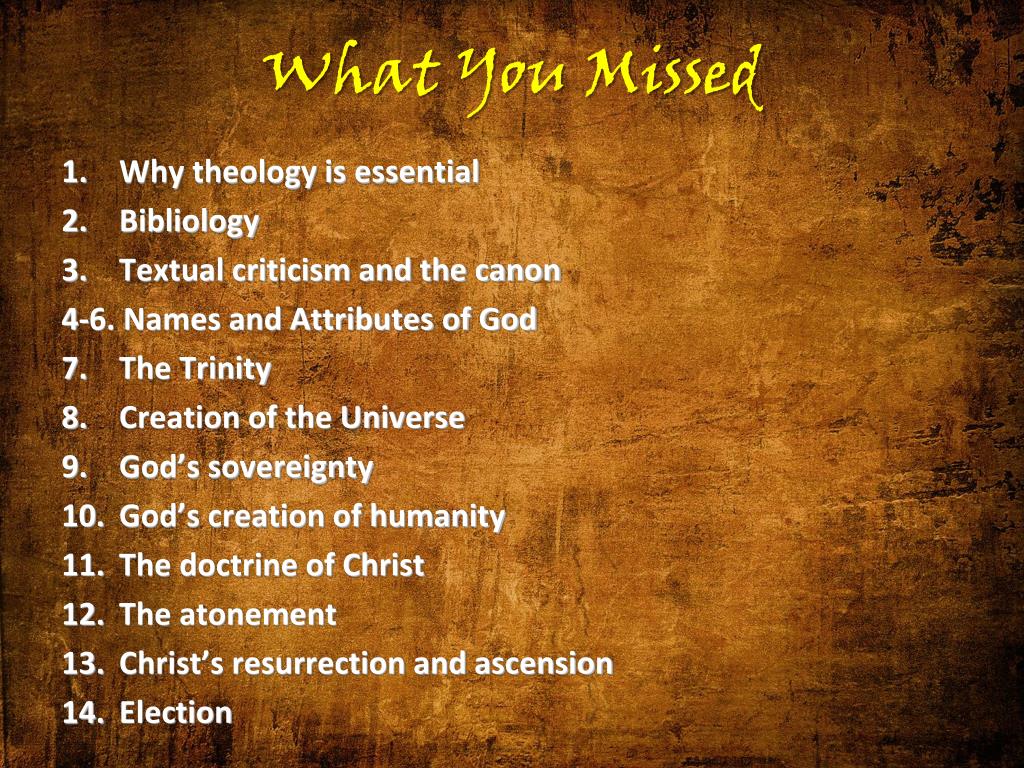 What You Missed

1. Why theology is essential
2. Bibliology
3. Textual criticism and the canon
4-6. Names and Attributes of God
7. The Trinity
8. Creation of the Universe
9. God’s sovereignty
10. God’s creation of humanity
11. The doctrine of Christ
12. The atonement
13. Christ’s resurrection and ascension
14. Election